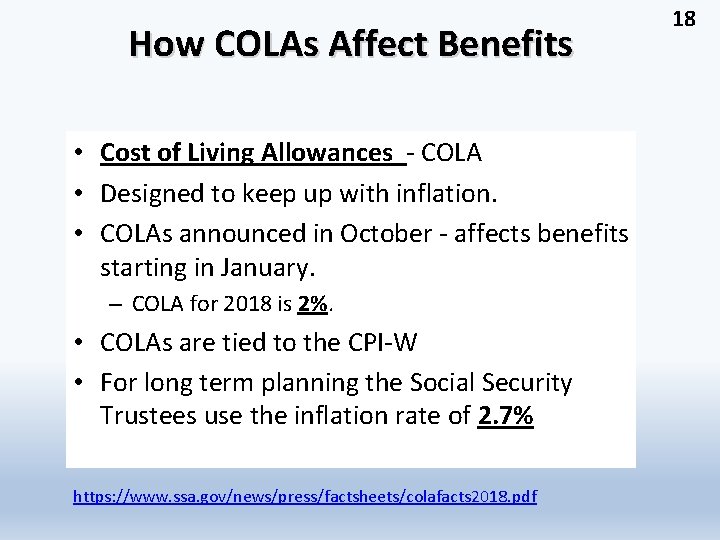 18

How COLAs Affect Benefits

• Cost of Living Allowances - COLA
• Designed to keep up with inflation.
• COLAs announced in October - affects benefits starting in January.
– COLA for 2018 is 2%.
• COLAs are tied to the CPI-W
• For long term planning the Social Security Trustees use the inflation rate of 2.7%

https://www.ssa.gov/news/press/factsheets/colafacts2018.pdf